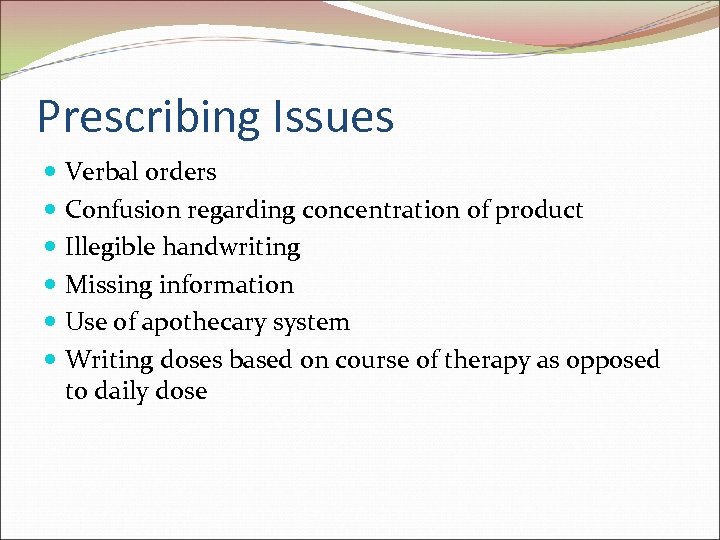 Prescribing Issues

- Verbal orders
- Confusion regarding concentration of product
- Illegible handwriting
- Missing information
- Use of apothecary system
- Writing doses based on course of therapy as opposed to daily dose